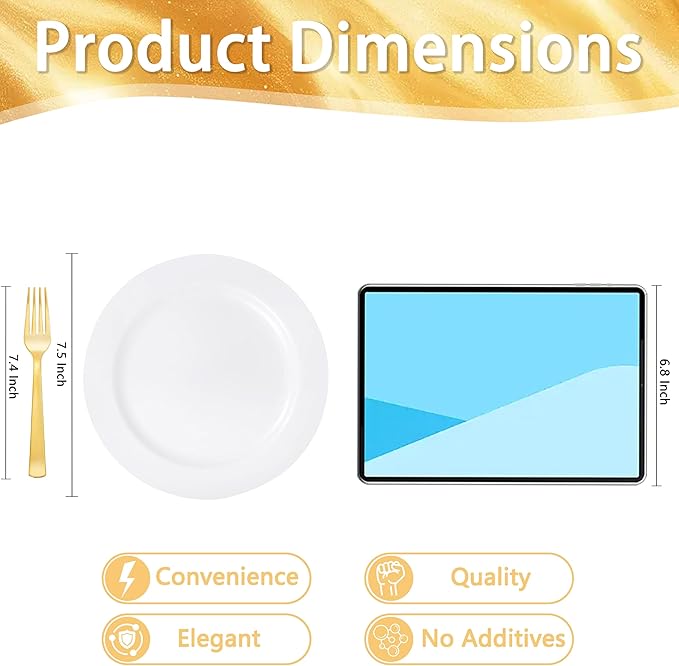 Product Dimensions

7.4 Inch

7.5 Inch

6.8 Inch

Convenience

Quality

Elegant

No Additives